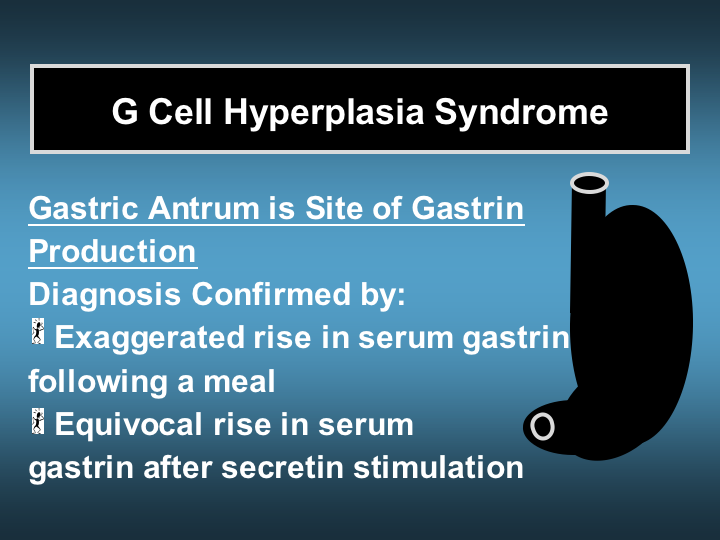 G Cell Hyperplasia Syndrome

Gastric Antrum is Site of Gastrin Production

Diagnosis Confirmed by:

Exaggerated rise in serum gastrin following a meal

Equivocal rise in serum gastrin after secretin stimulation